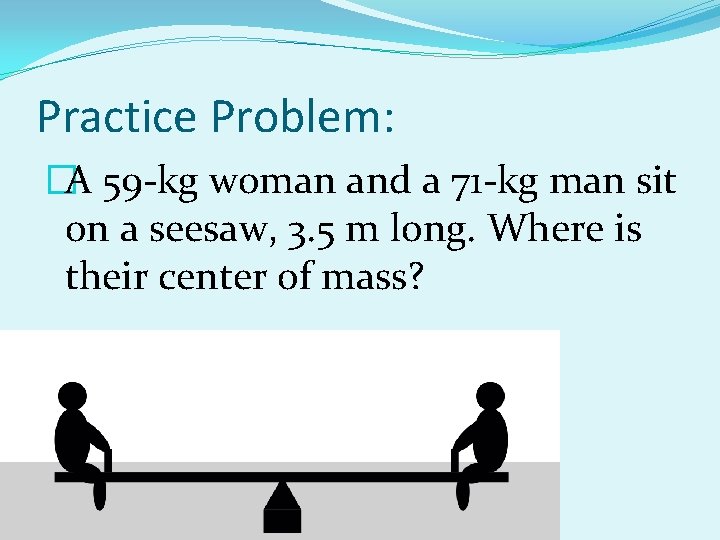 Practice Problem:

A 59-kg woman and a 71-kg man sit on a seesaw, 3.5 m long. Where is their center of mass?